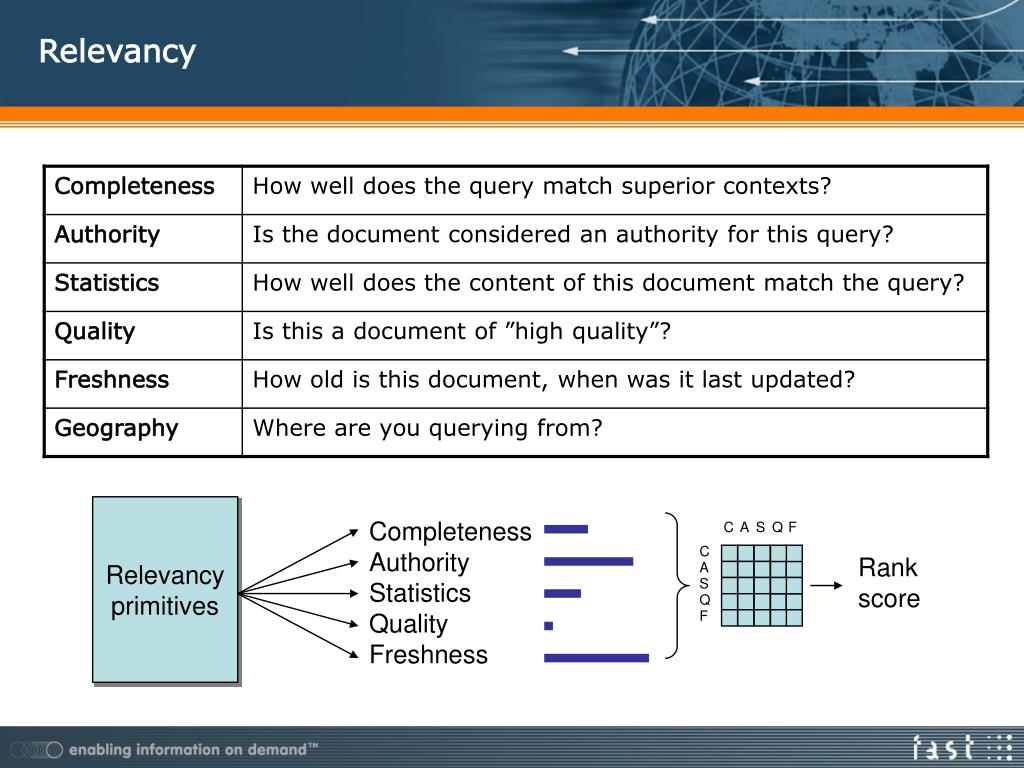 Relevancy

| Completeness | How well does the query match superior contexts? |
|---|---|
| Authority | Is the document considered an authority for this query? |
| Statistics | How well does the content of this document match the query? |
| Quality | Is this a document of ”high quality”? |
| Freshness | How old is this document, when was it last updated? |
| Geography | Where are you querying from? |

Relevancy primitives

Completeness
Authority
Statistics
Quality
Freshness

C A S Q F

C
A
S
Q
F

Rank score

enabling information on demand™

fast